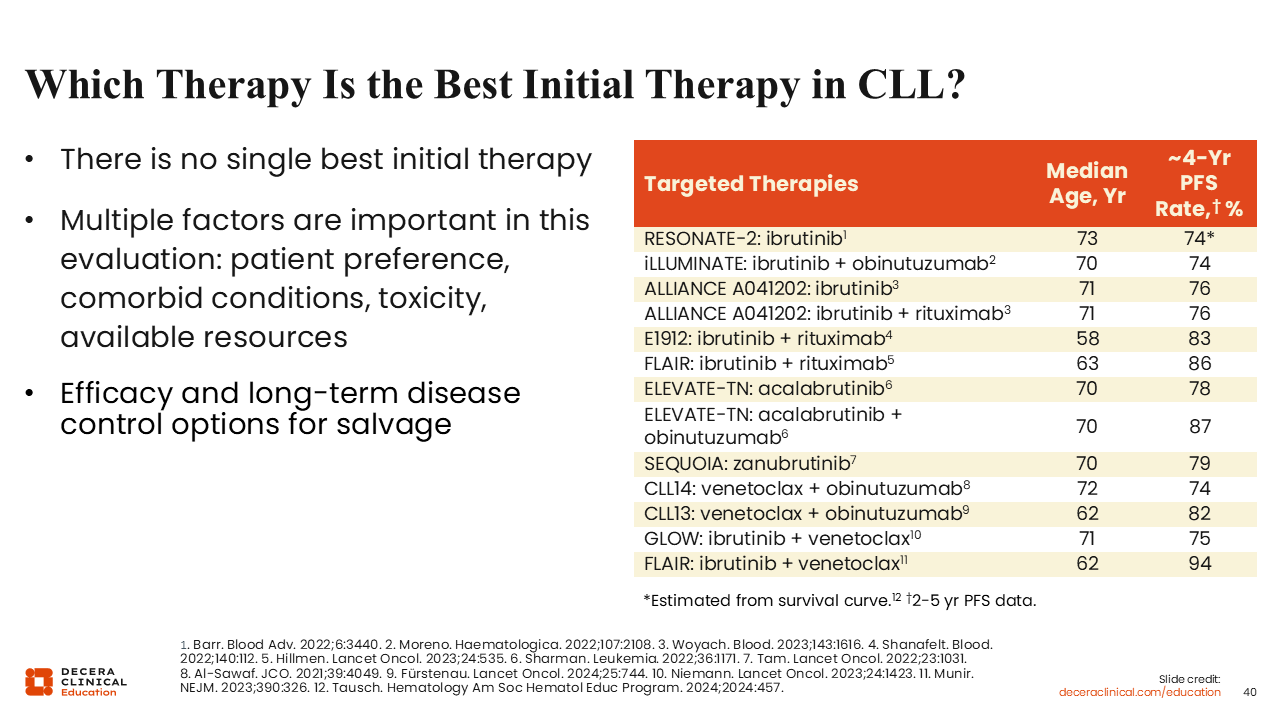 Which Therapy Is the Best Initial Therapy in CLL?

• There is no single best initial therapy

• Multiple factors are important in this evaluation: patient preference, comorbid conditions, toxicity, available resources

• Efficacy and long-term disease control options for salvage

| Targeted Therapies | Median Age, Yr | ~4-Yr PFS Rate,† % |
|---|---|---|
| RESONATE-2: ibrutinib$^1$ | 73 | 74* |
| iLLUMINATE: ibrutinib + obinutuzumab$^2$ | 70 | 74 |
| ALLIANCE A041202: ibrutinib$^3$ | 71 | 76 |
| ALLIANCE A041202: ibrutinib + rituximab$^3$ | 71 | 76 |
| E1912: ibrutinib + rituximab$^4$ | 58 | 83 |
| FLAIR: ibrutinib + rituximab$^5$ | 63 | 86 |
| ELEVATE-TN: acalabrutinib$^6$ | 70 | 78 |
| ELEVATE-TN: acalabrutinib + obinutuzumab$^6$ | 70 | 87 |
| SEQUOIA: zanubrutinib$^7$ | 70 | 79 |
| CLL14: venetoclax + obinutuzumab$^8$ | 72 | 74 |
| CLL13: venetoclax + obinutuzumab$^9$ | 62 | 82 |
| GLOW: ibrutinib + venetoclax$^{10}$ | 71 | 75 |
| FLAIR: ibrutinib + venetoclax$^{11}$ | 62 | 94 |

*Estimated from survival curve.$^{12}$ †2-5 yr PFS data.

1. Barr. Blood Adv. 2022;6:3440. 2. Moreno. Haematologica. 2022;107:2108. 3. Woyach. Blood. 2023;143:1616. 4. Shanafelt. Blood. 2022;140:112. 5. Hillmen. Lancet Oncol. 2023;24:535. 6. Sharman. Leukemia. 2022;36:1171. 7. Tam. Lancet Oncol. 2022;23:1031. 8. Al-Sawaf. JCO. 2021;39:4049. 9. Fürstenau. Lancet Oncol. 2024;25:744. 10. Niemann. Lancet Oncol. 2023;24:1423. 11. Munir. NEJM. 2023;390:326. 12. Tausch. Hematology Am Soc Hematol Educ Program. 2024;2024:457.

DECERA CLINICAL Education

Slide credit: deceraclinical.com/education

40